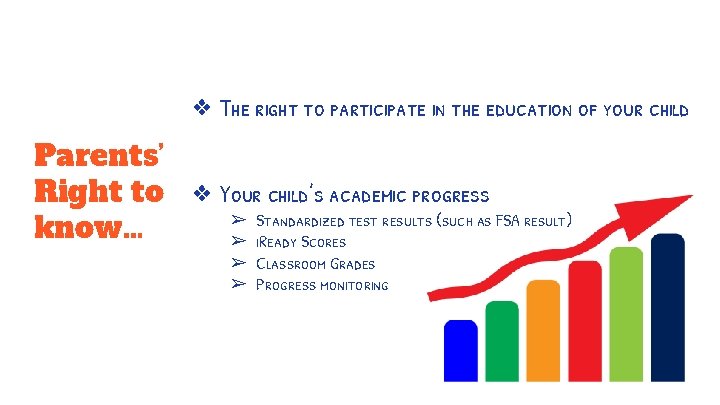 Parents' Right to know...

❖ The right to participate in the education of your child

❖ Your child's academic progress

➢ Standardized test results (such as FSA result)

➢ iReady Scores

➢ Classroom Grades

➢ Progress monitoring